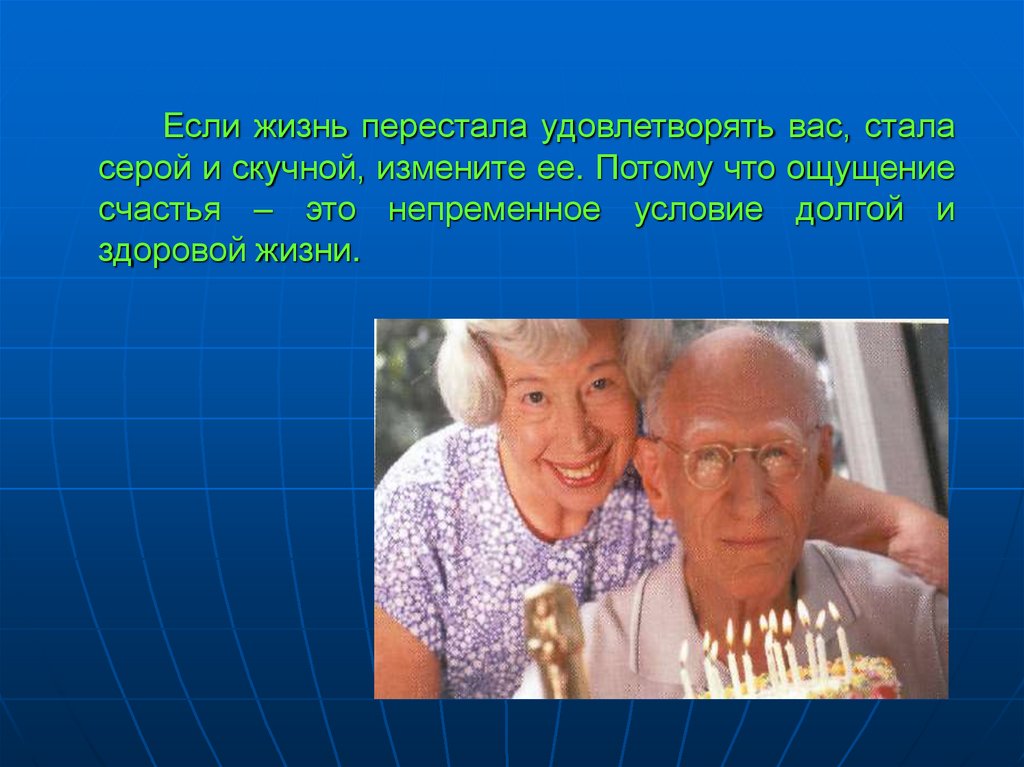 Если жизнь перестала удовлетворять вас, стала серой и скучной, измените ее. Потому что ощущение счастья – это непременное условие долгой и здоровой жизни.